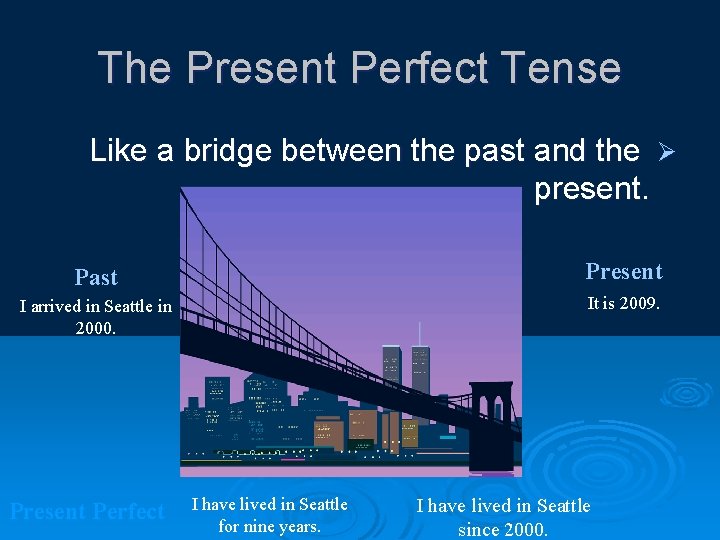 The Present Perfect Tense

Like a bridge between the past and the present.

Past
I arrived in Seattle in 2000.

Present
It is 2009.

Present Perfect

I have lived in Seattle for nine years.

I have lived in Seattle since 2000.